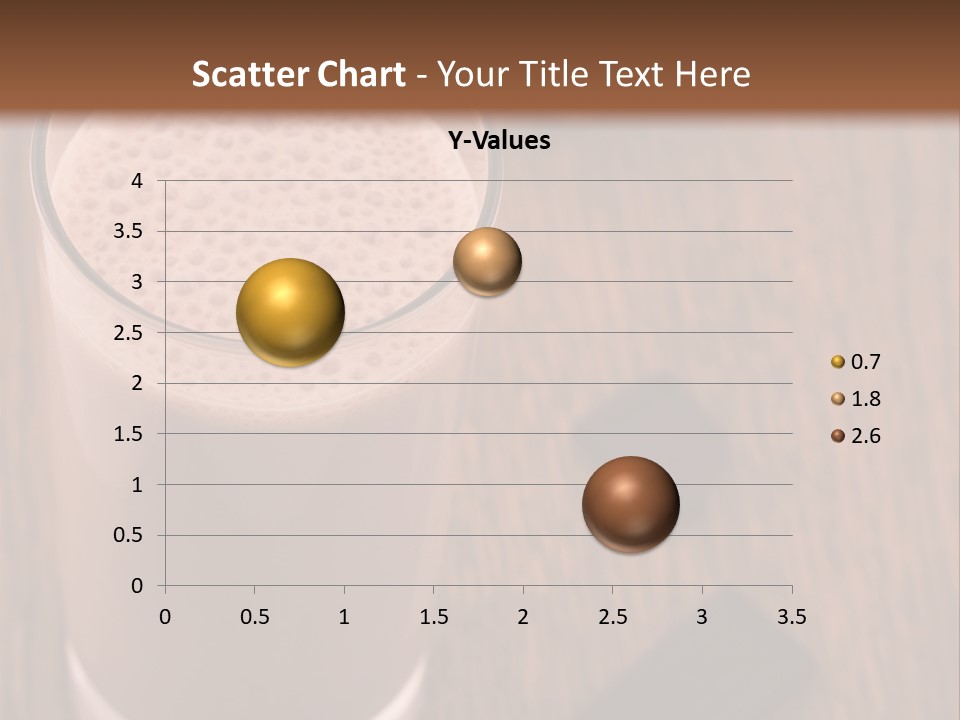 Scatter Chart - Your Title Text Here

Y-Values

4
3.5
3
2.5
2
1.5
1
0.5
0

0 0.5 1 1.5 2 2.5 3 3.5

0.7
1.8
2.6